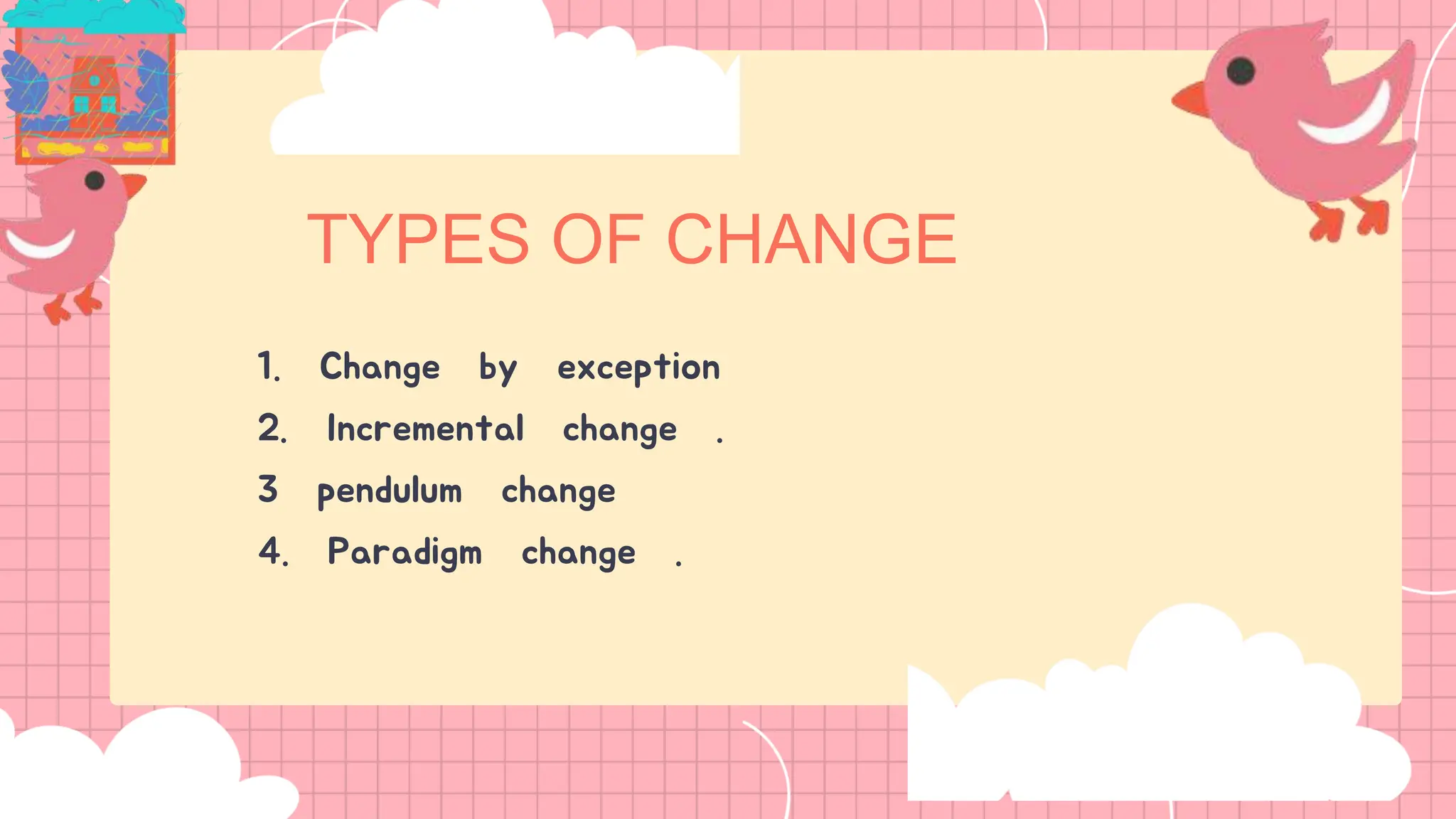 TYPES OF CHANGE

1. Change by exception
2. Incremental change .
3 pendulum change
4. Paradigm change .